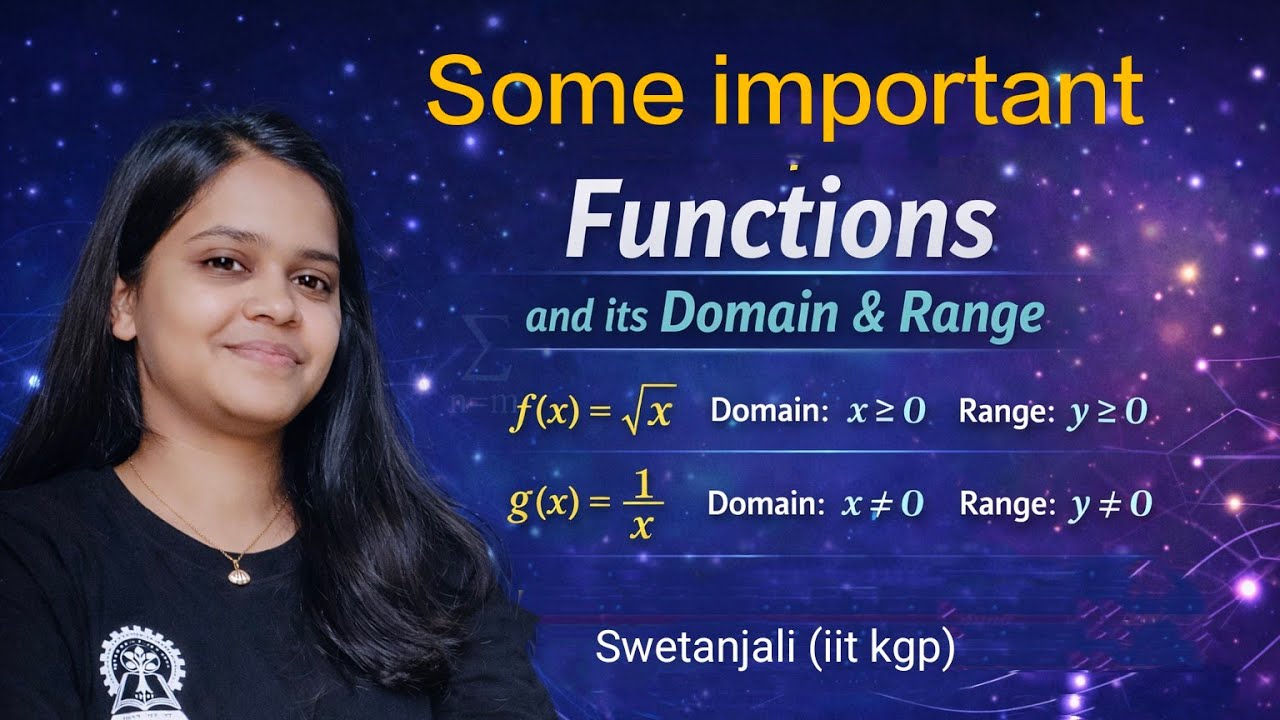 Some important

Functions

and its Domain & Range

$f(x) = \sqrt{x}$ Domain: $x \geq 0$ Range: $y \geq 0$

$g(x) = \frac{1}{x}$ Domain: $x \neq 0$ Range: $y \neq 0$

Swetanjali (iit kgp)